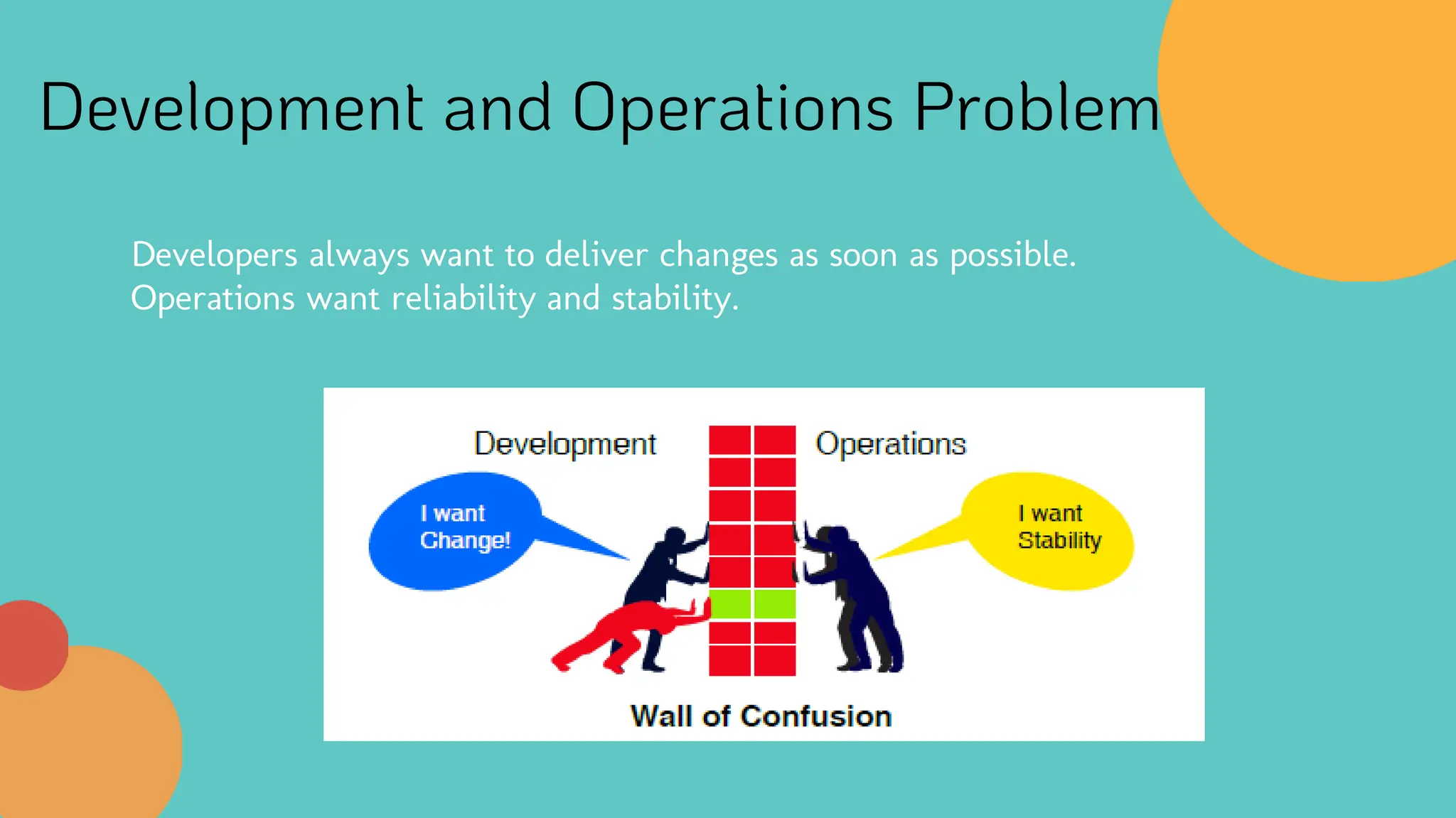 Development and Operations Problem

Developers always want to deliver changes as soon as possible.
Operations want reliability and stability.

Development

Operations

I want Change!

I want Stability

Wall of Confusion